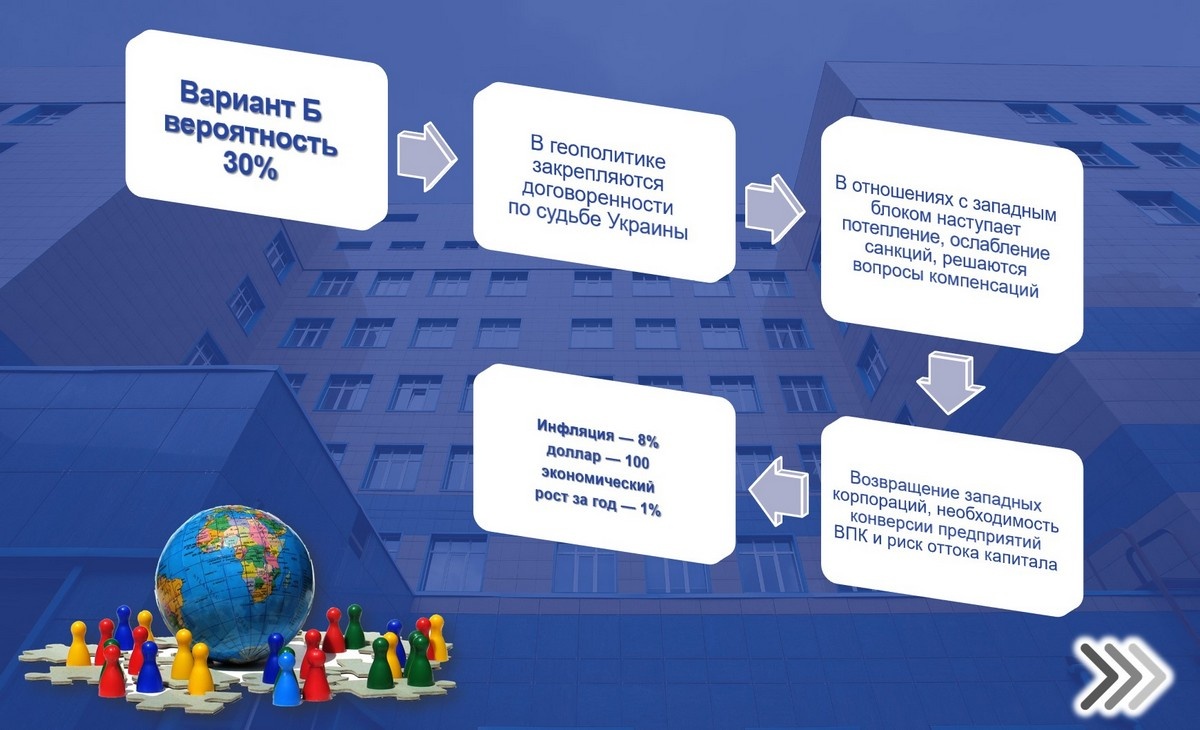 Вариант Б вероятность 30%

В геополитике закрепляются договоренности по судьбе Украины

В отношениях с западным блоком наступает потепление, ослабление санкций, решаются вопросы компенсаций

Возвращение западных корпораций, необходимость конверсии предприятий ВПК и риск оттока капитала

Инфляция — 8%
доллар — 100
экономический рост за год — 1%